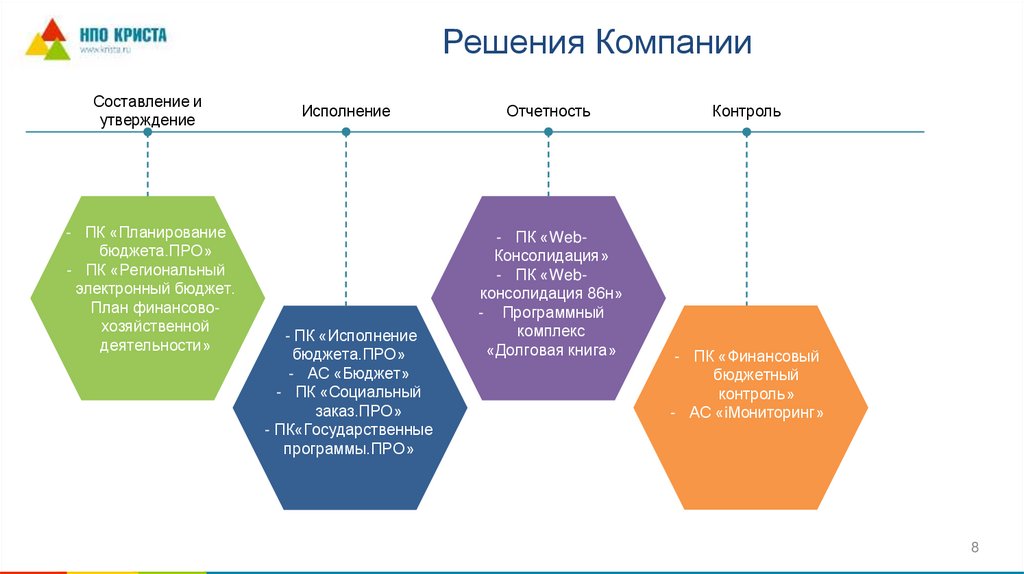 НПО КРИСТА
www.krista.ru

Решения Компании

Составление и утверждение

Исполнение

Отчетность

Контроль

- ПК «Планирование бюджета.ПРО»
- ПК «Региональный электронный бюджет. План финансово-хозяйственной деятельности»

- ПК «Исполнение бюджета.ПРО»
- АС «Бюджет»
- ПК «Социальный заказ.ПРО»
- ПК«Государственные программы.ПРО»

- ПК «Web-Консолидация»
- ПК «Web-консолидация 86н»
- Программный комплекс «Долговая книга»

- ПК «Финансовый бюджетный контроль»
- АС «iМониторинг»

8